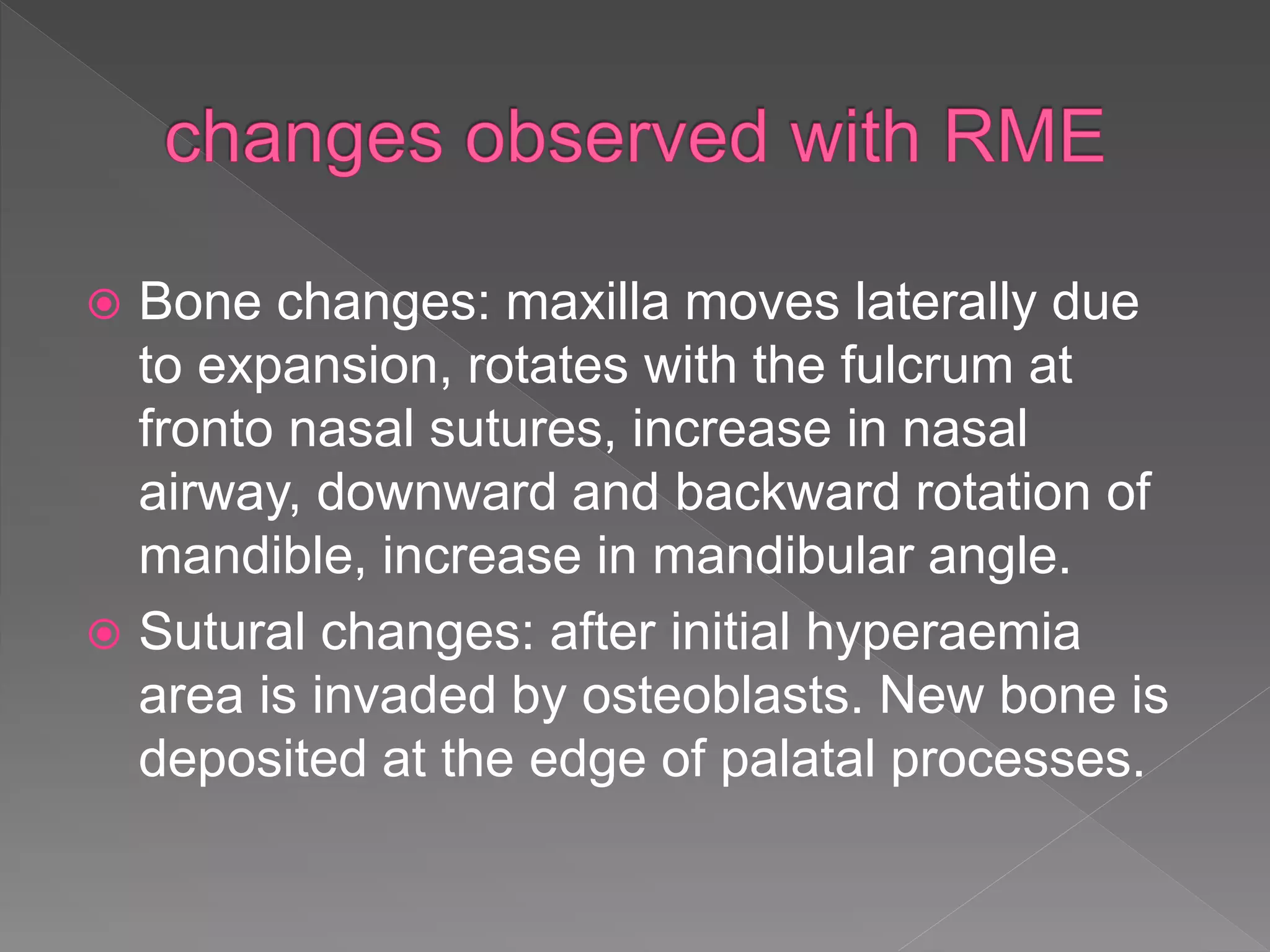 changes observed with RME

Bone changes: maxilla moves laterally due to expansion, rotates with the fulcrum at fronto nasal sutures, increase in nasal airway, downward and backward rotation of mandible, increase in mandibular angle.

Sutural changes: after initial hyperaemia area is invaded by osteoblasts. New bone is deposited at the edge of palatal processes.